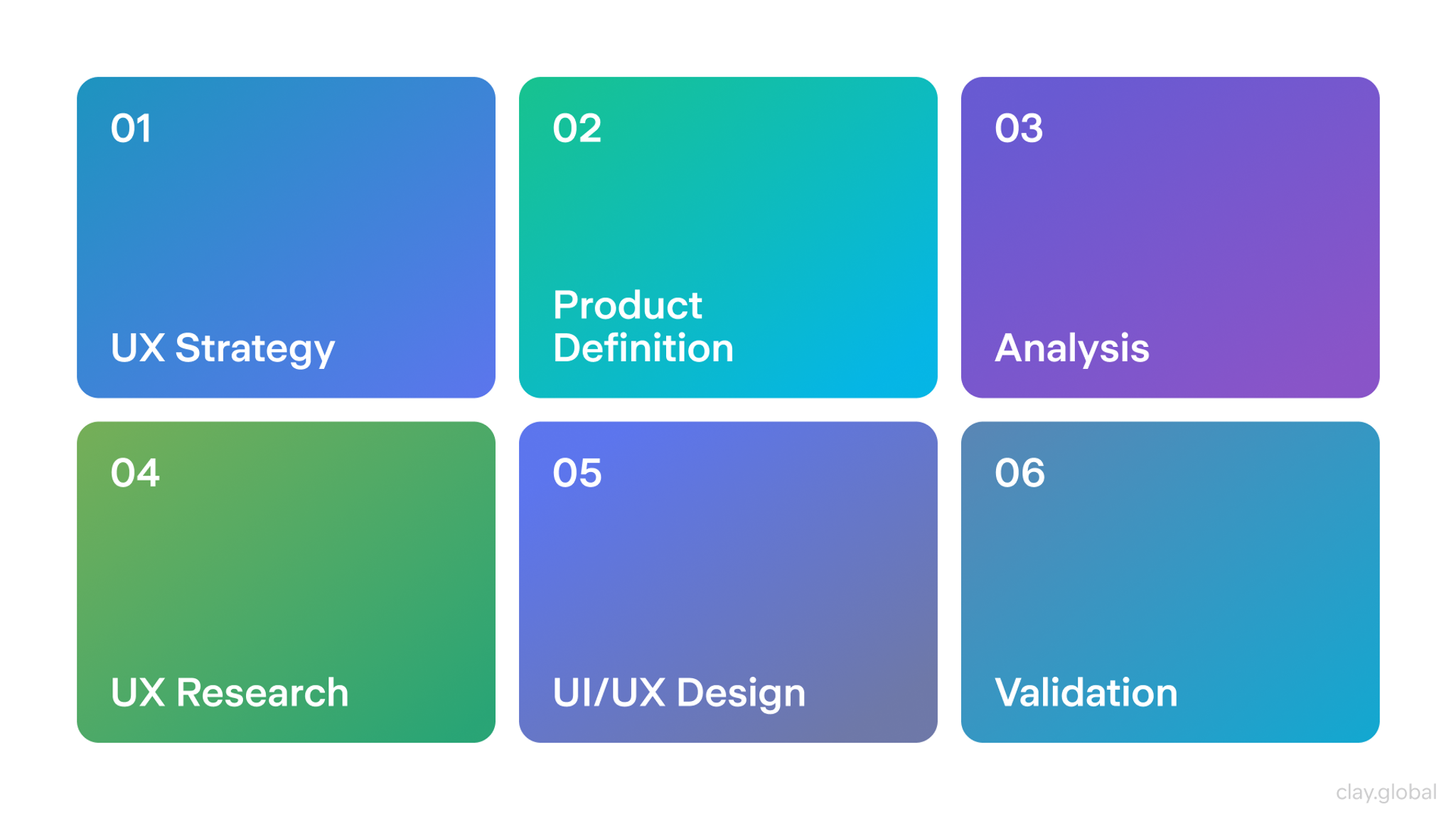 01
UX Strategy

02
Product Definition

03
Analysis

04
UX Research

05
UI/UX Design

06
Validation

clay.global